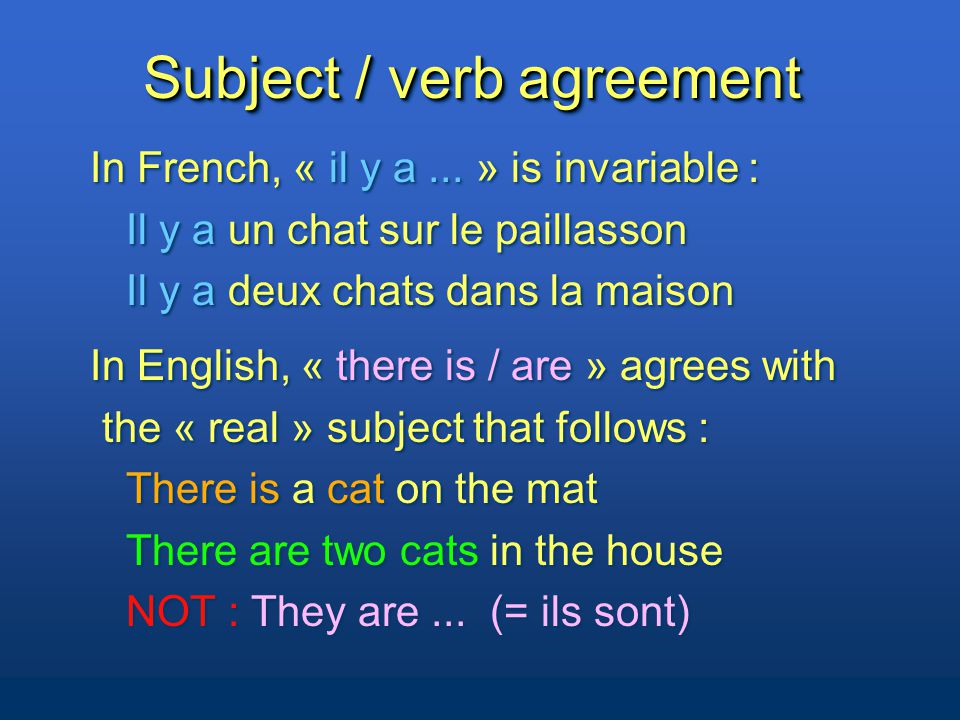 Subject / verb agreement

In French, « il y a ... » is invariable :

Il y a un chat sur le paillasson

Il y a deux chats dans la maison

In English, « there is / are » agrees with the « real » subject that follows :

There is a cat on the mat

There are two cats in the house

NOT : They are ... (= ils sont)